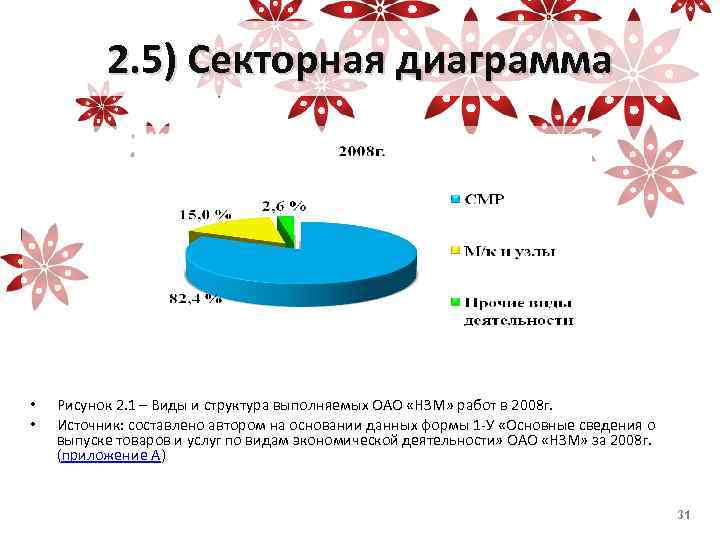 2.5) Секторная диаграмма

2008г.

15,0 %

2,6 %

82,4 %

СМР

М/к и узлы

Прочие виды деятельности

• Рисунок 2.1 – Виды и структура выполняемых ОАО «НЗМ» работ в 2008г.

• Источник: составлено автором на основании данных формы 1-У «Основные сведения о выпуске товаров и услуг по видам экономической деятельности» ОАО «НЗМ» за 2008г. (приложение А)

31